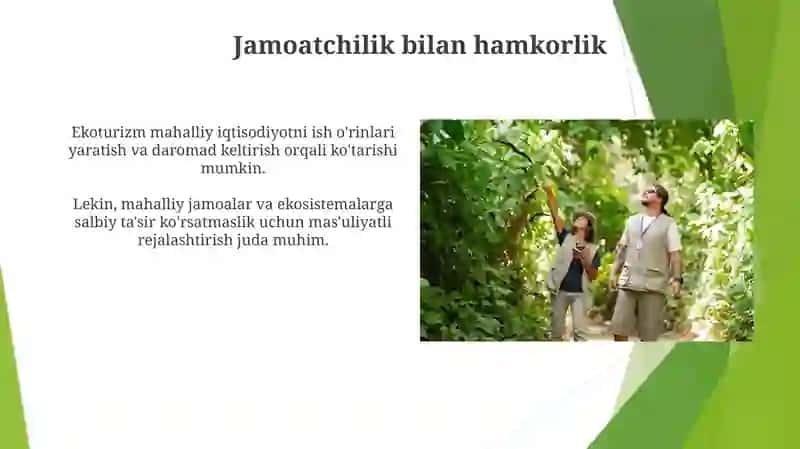 Jamoatchilik bilan hamkorlik

Ekoturizm mahalliy iqtisodiyotni ish o'rinlari yaratish va daromad keltirish orqali ko'tarishi mumkin.

Lekin, mahalliy jamoalar va ekosistemalarga salbiy ta'sir ko'rsatmaslik uchun mas'uliyatli rejalashtirish juda muhim.